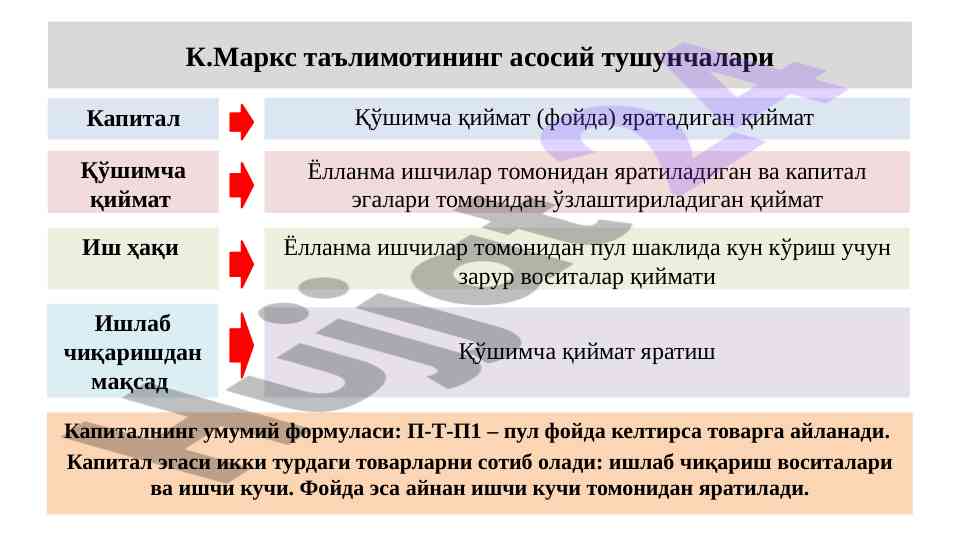 К.Маркс таълимотининг асосий тушунчалари

Капитал

Қўшимча қиймат (фойда) яратадиган қиймат

Қўшимча қиймат

Ёлланма ишчилар томонидан яратиладиган ва капитал эгалари томонидан ўзлаштириладиган қиймат

Иш ҳақи

Ёлланма ишчилар томонидан пул шаклида кун кўриш учун зарур воситалар қиймати

Ишлаб чиқаришдан мақсад

Қўшимча қиймат яратиш

Капиталнинг умумий формуласи: П-Т-П1 – пул фойда келтирса товарга айланади.

Капитал эгаси икки турдаги товарларни сотиб олади: ишлаб чиқариш воситалари ва ишчи кучи. Фойда эса айнан ишчи кучи томонидан яратилади.

Hujjat24